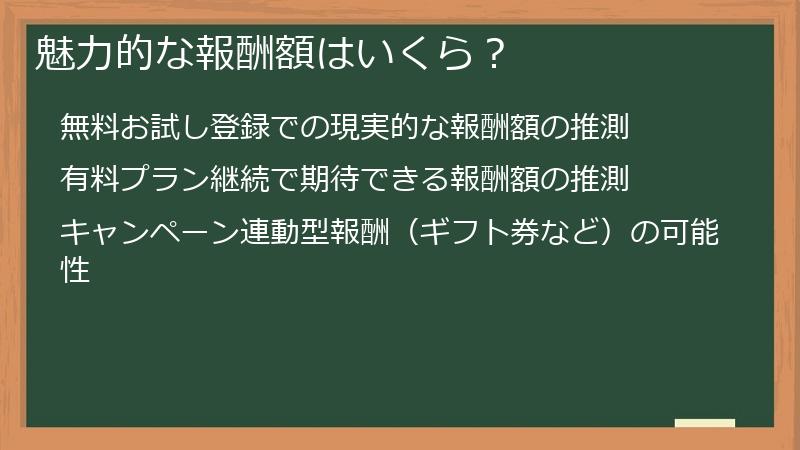 魅力的な報酬額はいくら？

無料お試し登録での現実的な報酬額の推測

有料プラン継続で期待できる報酬額の推測

キャンペーン連動型報酬（ギフト券など）の可能性